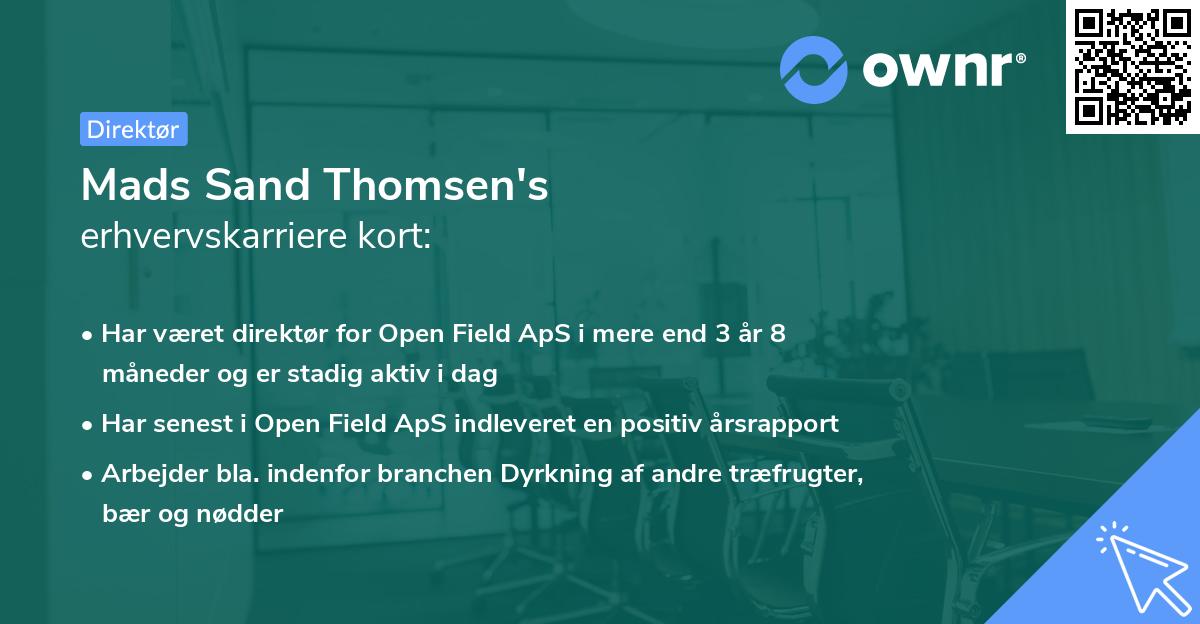 ownr®

Direktør

Mads Sand Thomsen's
erhvervskarriere kort:

• Har været direktør for Open Field ApS i mere end 3 år 8 måneder og er stadig aktiv i dag
• Har senest i Open Field ApS indleveret en positiv årsrapport
• Arbejder bla. indenfor branchen Dyrkning af andre træfrugter, bær og nødder